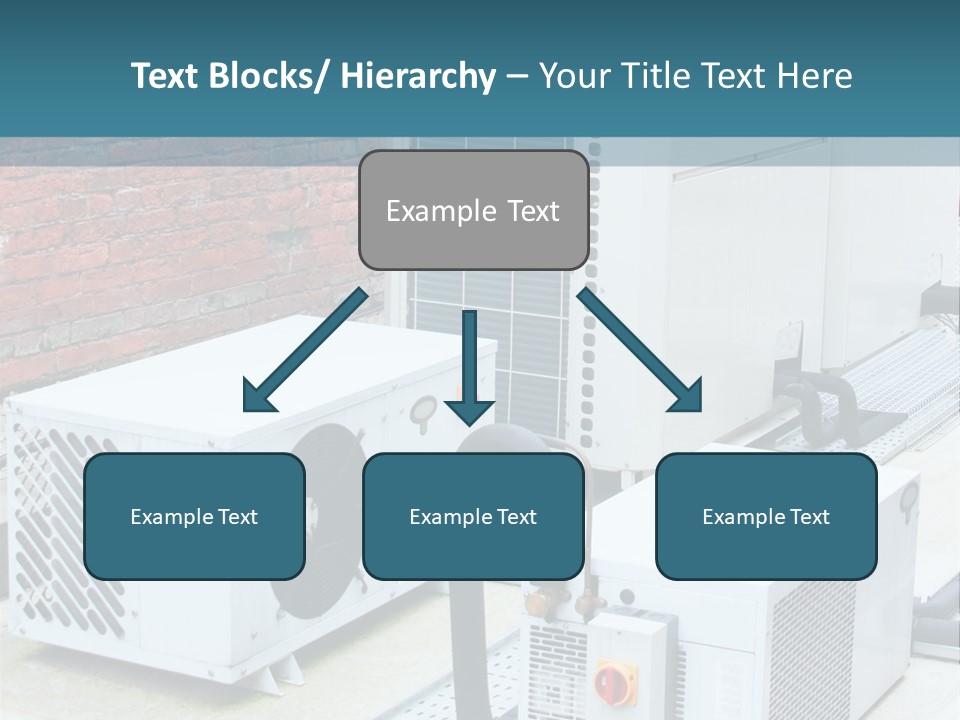 Text Blocks/ Hierarchy – Your Title Text Here

Example Text

Example Text

Example Text

Example Text